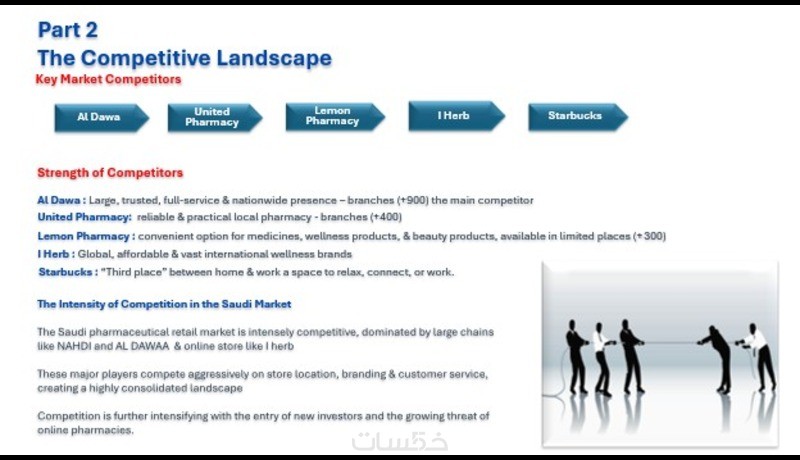 Part 2
The Competitive Landscape
Key Market Competitors

Al Dawa
United Pharmacy
Lemon Pharmacy
I Herb
Starbucks

Strength of Competitors

Al Dawa : Large, trusted, full-service & nationwide presence – branches (+900) the main competitor
United Pharmacy: reliable & practical local pharmacy - branches (+400)
Lemon Pharmacy : convenient option for medicines, wellness products, & beauty products, available in limited places (+300)
I Herb : Global, affordable & vast international wellness brands
Starbucks : "Third place" between home & work a space to relax, connect, or work.

The Intensity of Competition in the Saudi Market

The Saudi pharmaceutical retail market is intensely competitive, dominated by large chains like NAHDI and AL DAWAA & online store like I herb

These major players compete aggressively on store location, branding & customer service, creating a highly consolidated landscape

Competition is further intensifying with the entry of new investors and the growing threat of online pharmacies.

خمسات